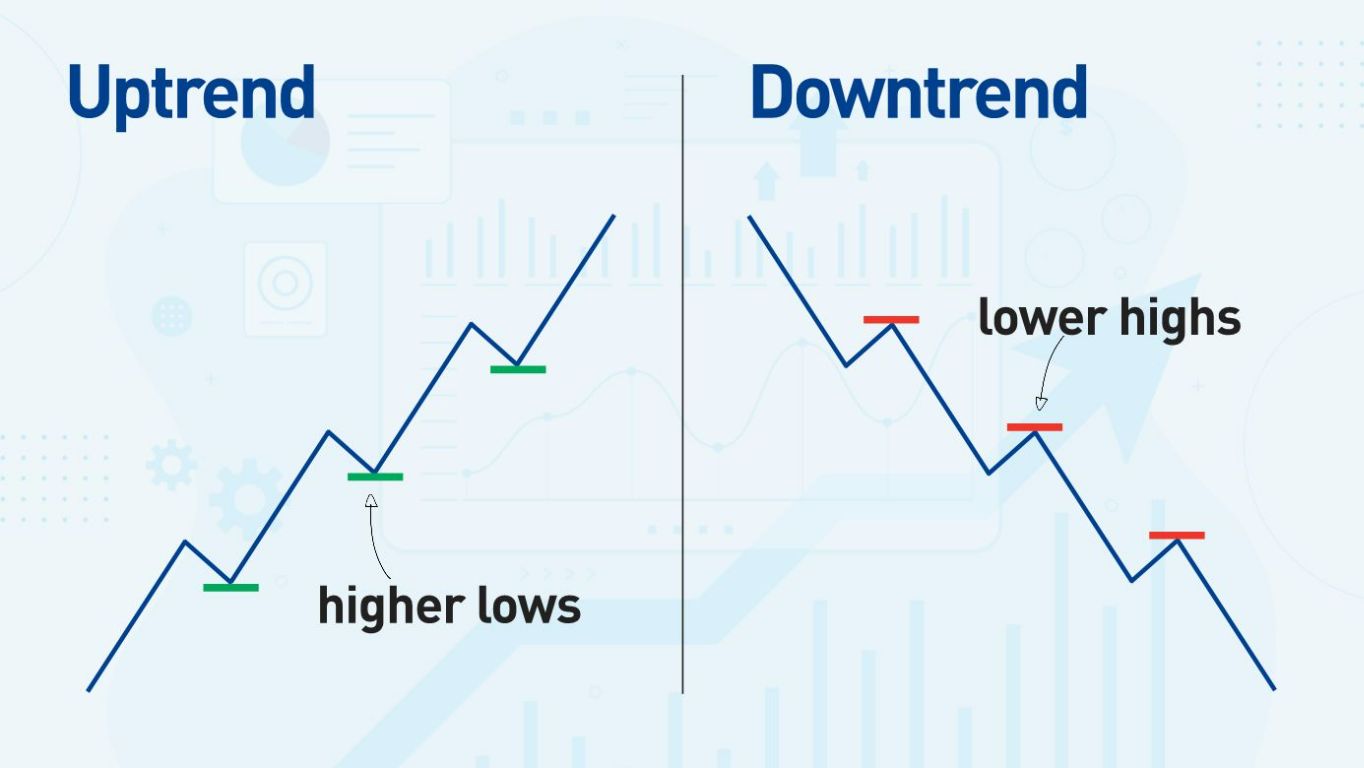 Uptrend

higher lows

Downtrend

lower highs